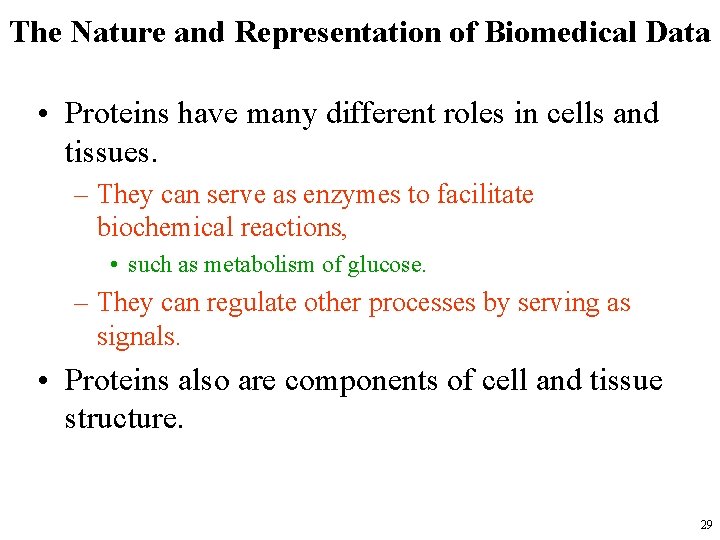 The Nature and Representation of Biomedical Data

• Proteins have many different roles in cells and tissues.

– They can serve as enzymes to facilitate biochemical reactions,

• such as metabolism of glucose.

– They can regulate other processes by serving as signals.

• Proteins also are components of cell and tissue structure.

29